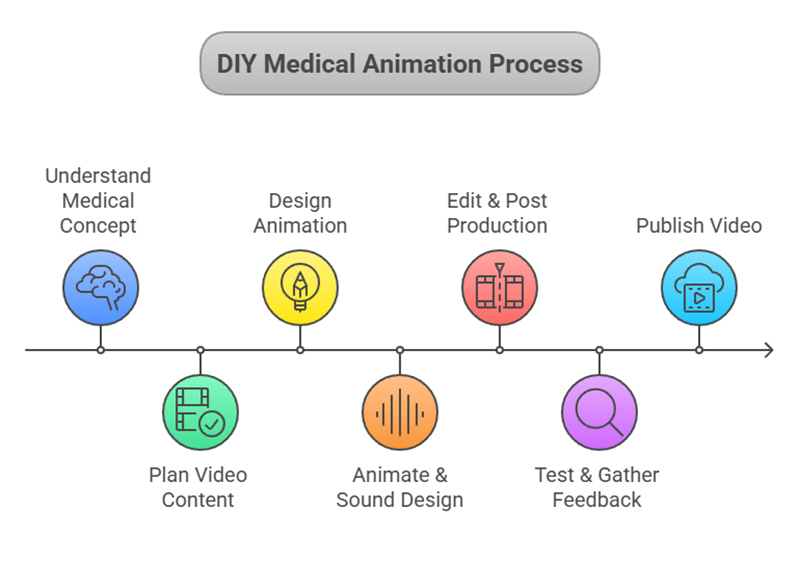 DIY Medical Animation Process

Understand Medical Concept

Plan Video Content

Design Animation

Animate & Sound Design

Edit & Post Production

Test & Gather Feedback

Publish Video